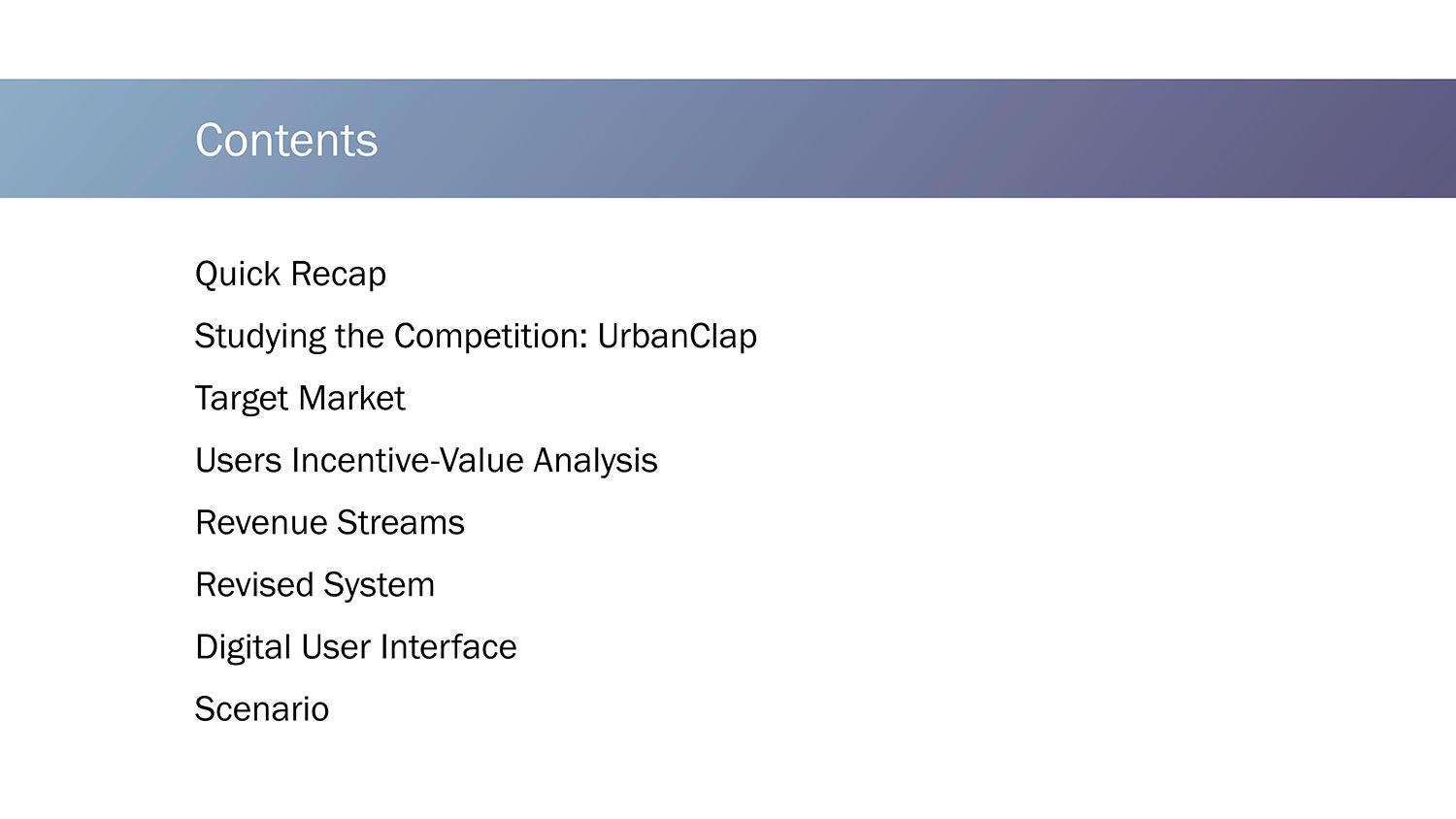 Contents

Quick Recap

Studying the Competition: UrbanClap

Target Market

Users Incentive-Value Analysis

Revenue Streams

Revised System

Digital User Interface

Scenario